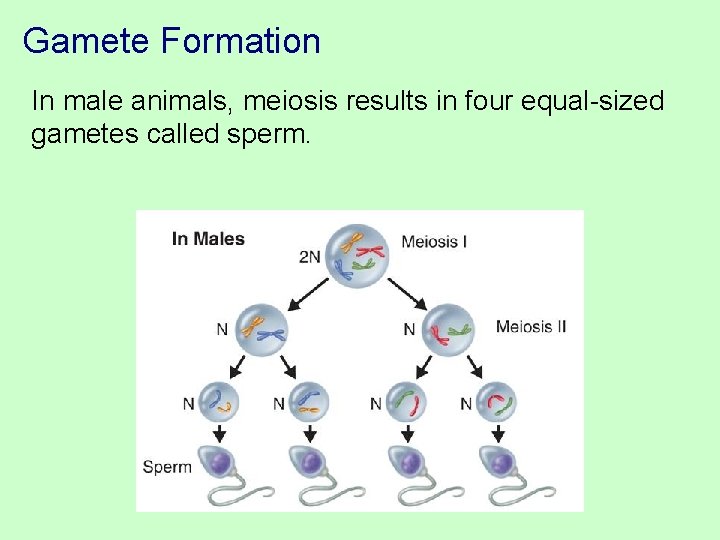 Gamete Formation

In male animals, meiosis results in four equal-sized gametes called sperm.

In Males

2N

Meiosis I

N

N

Meiosis II

N

N

N

N

Sperm